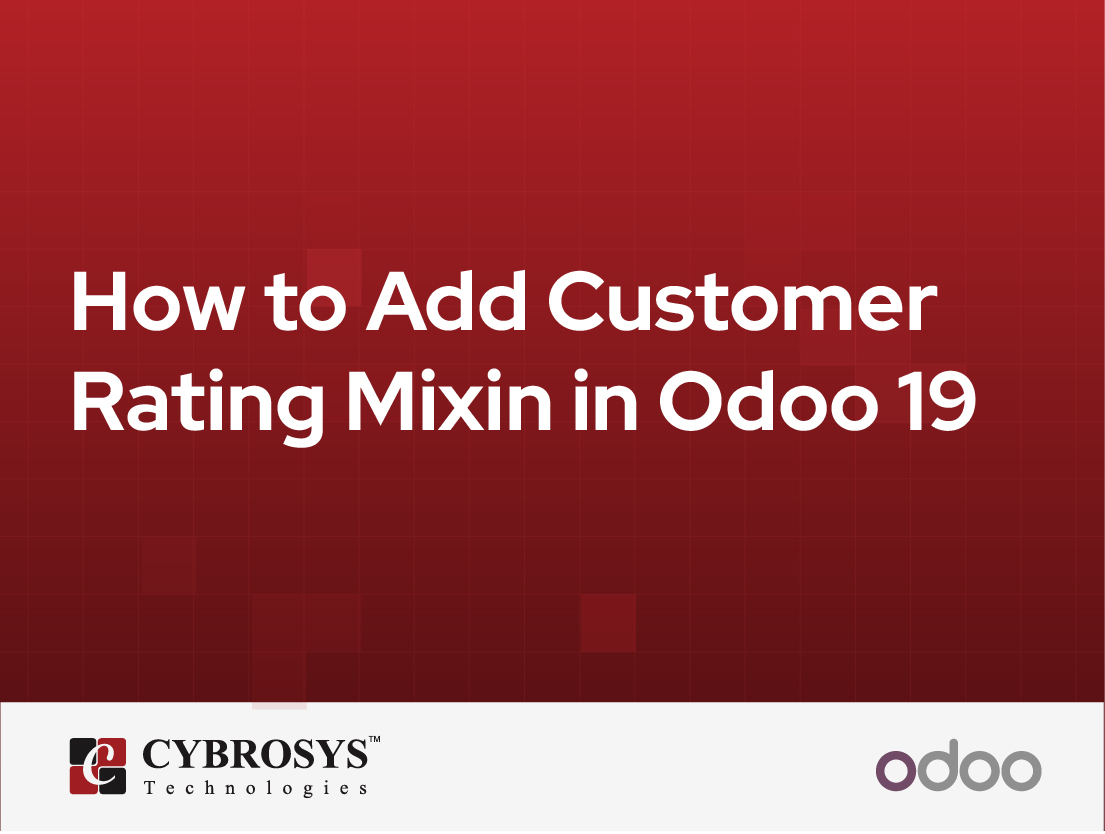 How to Add Customer Rating Mixin in Odoo 19

CYBROSYS™
Technologies

odoo